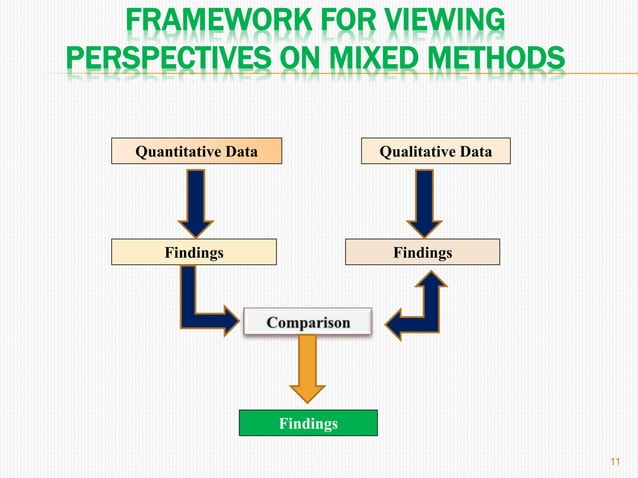 FRAMEWORK FOR VIEWING PERSPECTIVES ON MIXED METHODS

Quantitative Data

Qualitative Data

Findings

Findings

Comparison

Findings

11